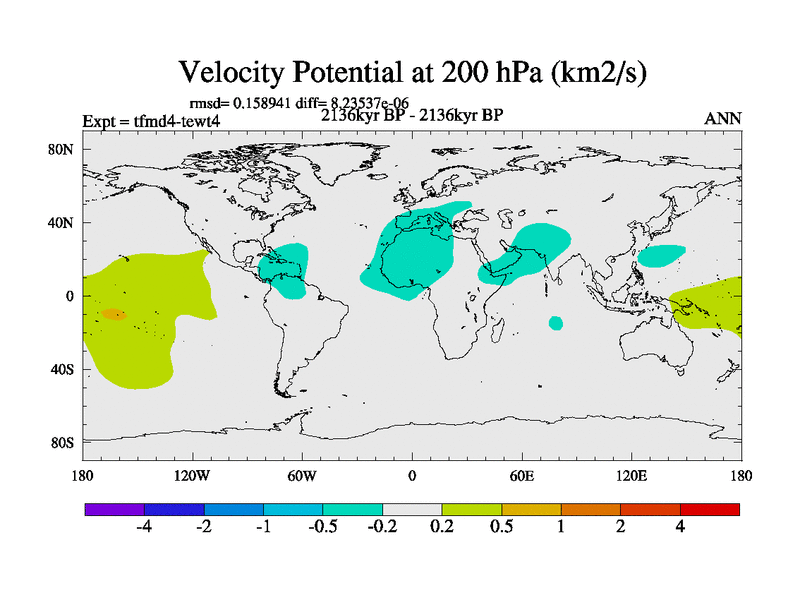 Velocity Potential at 200 hPa (km2/s)

rmsd= 0.158941 diff= 8.23537e-06

Expt = tfmd4-tewt4

2136kyr BP - 2136kyr BP

ANN

80N
40N
0
40S
80S

180 120W 60W 0 60E 120E 180

-4 -2 -1 -0.5 -0.2 0.2 0.5 1 2 4